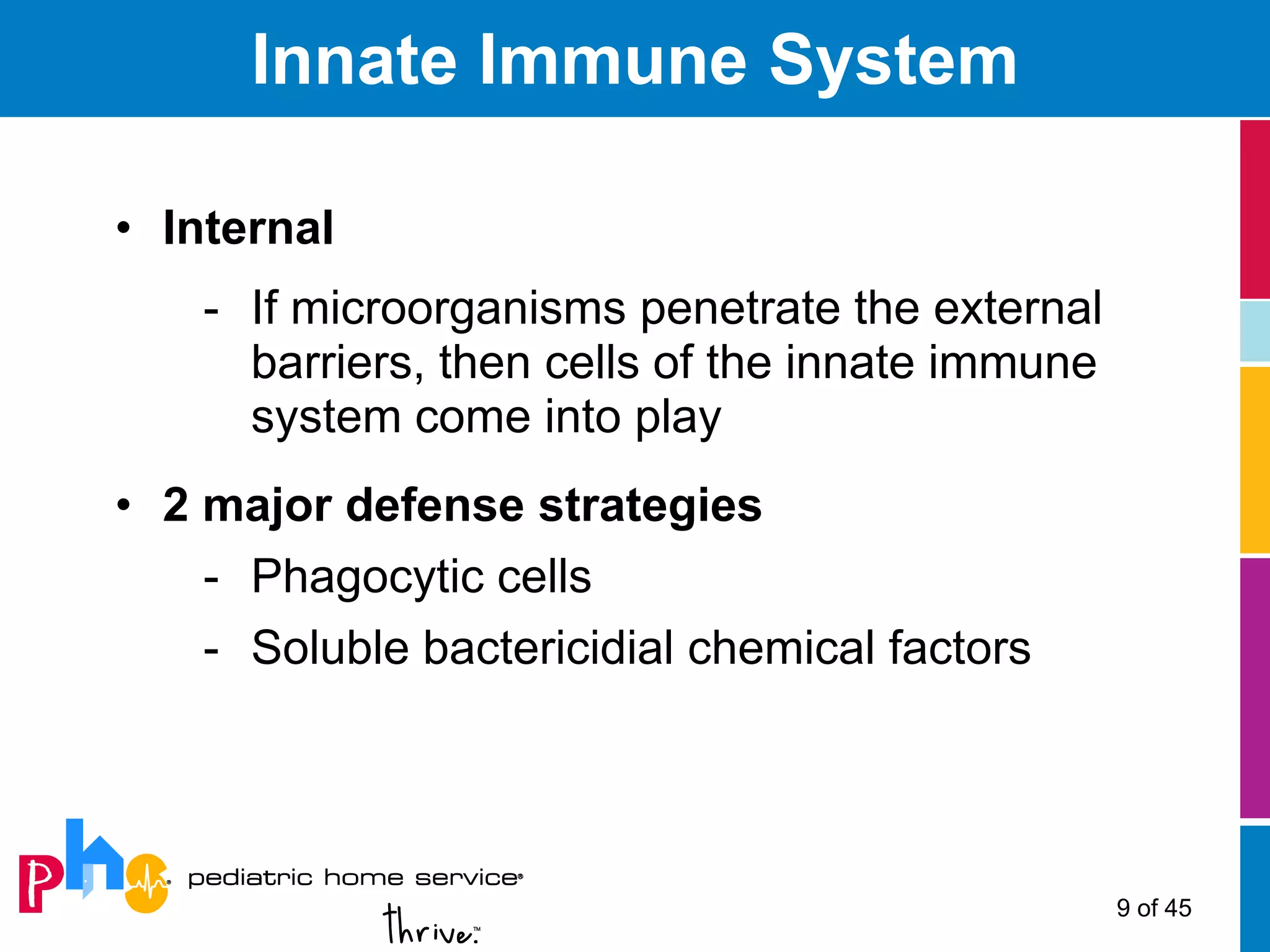 Innate Immune System

• Internal

- If microorganisms penetrate the external barriers, then cells of the innate immune system come into play

• 2 major defense strategies

- Phagocytic cells
- Soluble bactericidial chemical factors

phs pediatric home service®

thrive.™

9 of 45